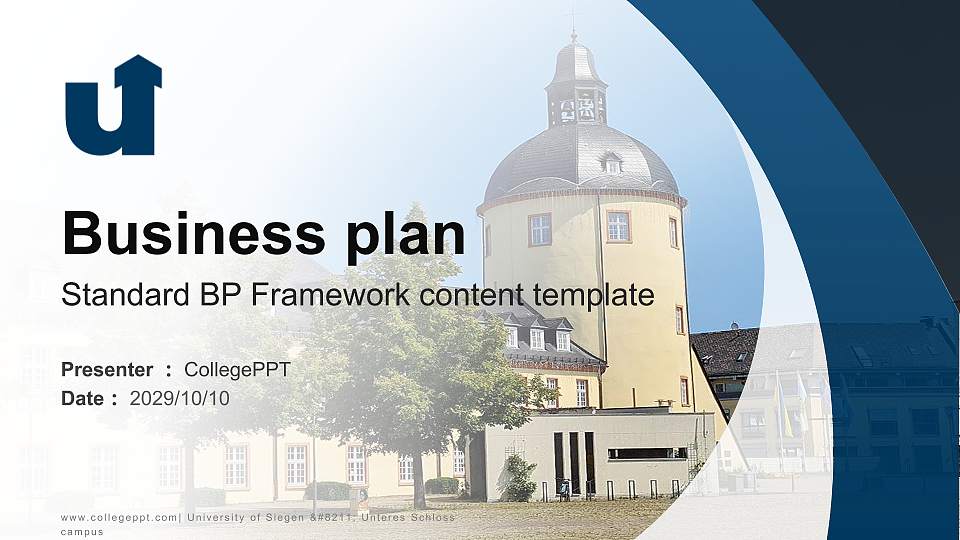 Business plan

Standard BP Framework content template

Presenter : CollegePPT
Date : 2029/10/10

www.collegeppt.com| University of Siegen &#8211; Unteres Schloss campus